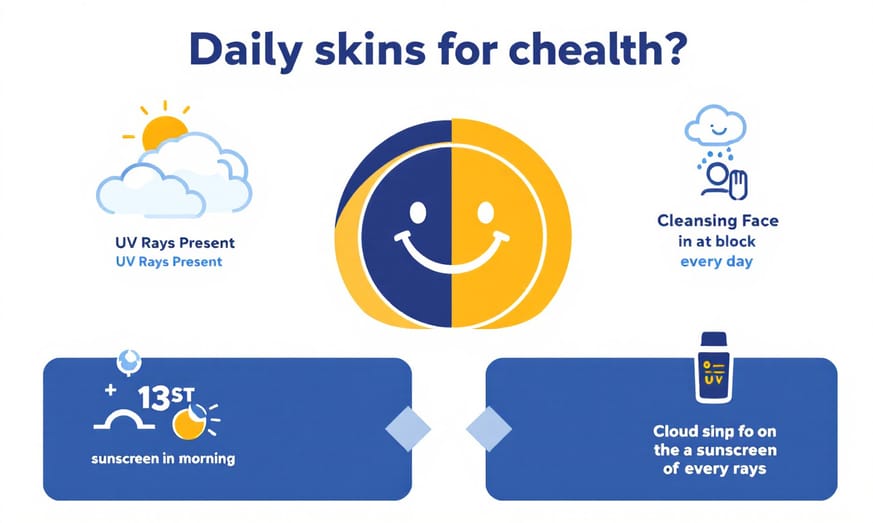 Daily skins for chealth?

UV Rays Present
UV Rays Present

Cleansing Face
in at block
every day

+ 13ST

sunscreen in morning

UV

Cloud sinp fo on
the a sunscreen
of every rays